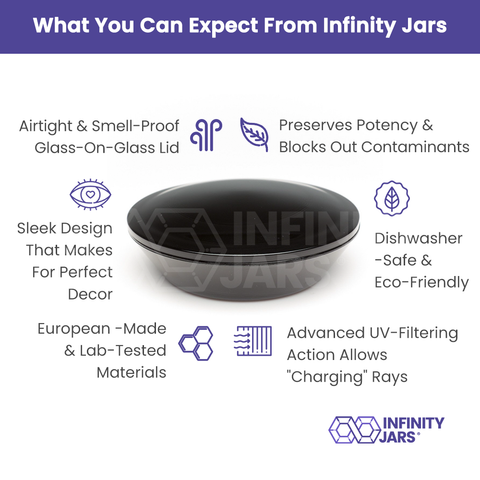 What You Can Expect From Infinity Jars

Airtight & Smell-Proof Glass-On-Glass Lid

Preserves Potency & Blocks Out Contaminants

Sleek Design That Makes For Perfect Decor

INFINITY JARS

Dishwasher -Safe & Eco-Friendly

European -Made & Lab-Tested Materials

Advanced UV-Filtering Action Allows "Charging" Rays

INFINITY JARS®